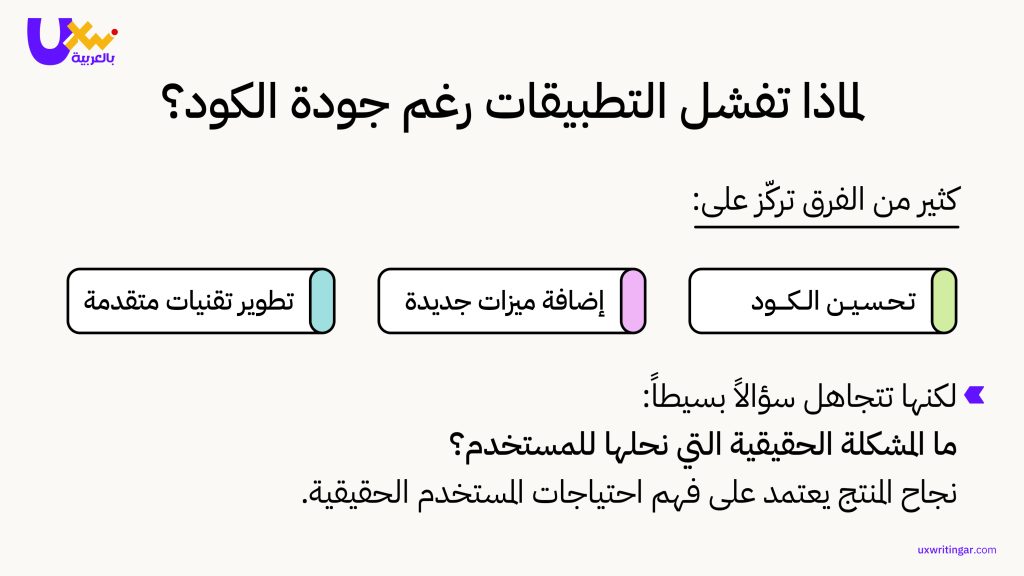 UX بالعربية

لماذا تفشل التطبيقات رغم جودة الكود؟

كثير من الفرق تركّز على:

تحسين الكود

إضافة ميزات جديدة

تطوير تقنيات متقدمة

لكنها تتجاهل سؤالاً بسيطاً:

ما المشكلة الحقيقية التي نحلها للمستخدم؟

نجاح المنتج يعتمد على فهم احتياجات المستخدم الحقيقية.

uxwritingar.com